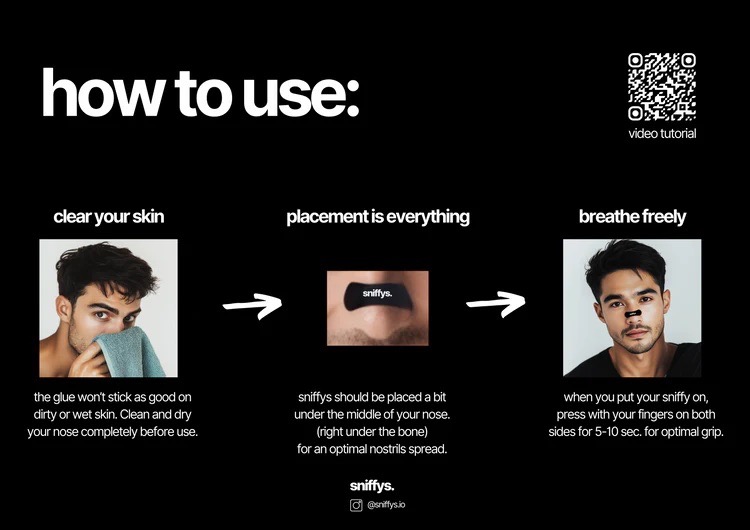 how to use:

video tutorial

clear your skin

the glue won't stick as good on dirty or wet skin. Clean and dry your nose completely before use.

placement is everything

sniffys.

sniffys should be placed a bit under the middle of your nose. (right under the bone) for an optimal nostrils spread.

breathe freely

when you put your sniffy on, press with your fingers on both sides for 5-10 sec. for optimal grip.

sniffys.

@sniffys.io